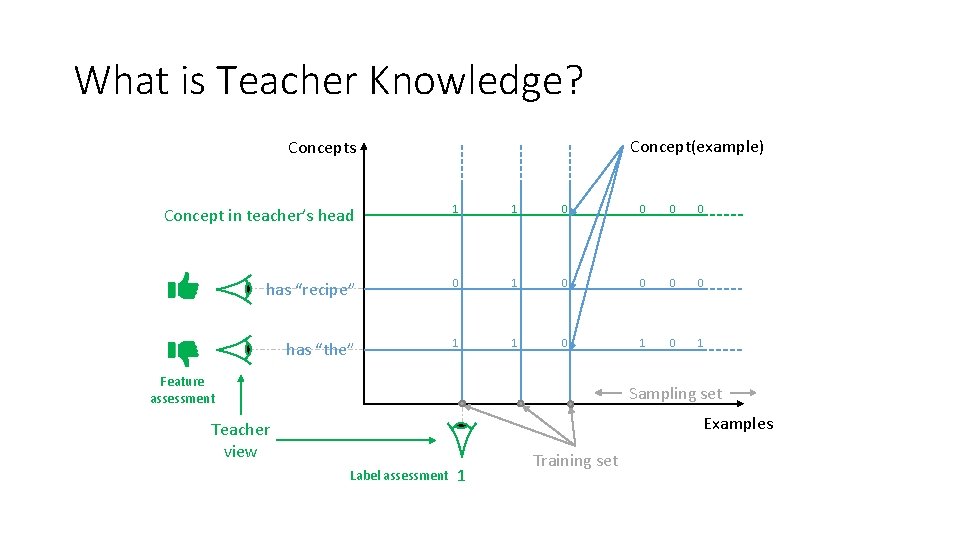 What is Teacher Knowledge?

Concepts

Concept(example)

Concept in teacher's head

1 1 0 0 0 0

has "recipe"

0 1 0 0 0 0

has "the"

1 1 0 1 0 1

Feature assessment

Sampling set

Examples

Teacher view

Label assessment 1

Training set